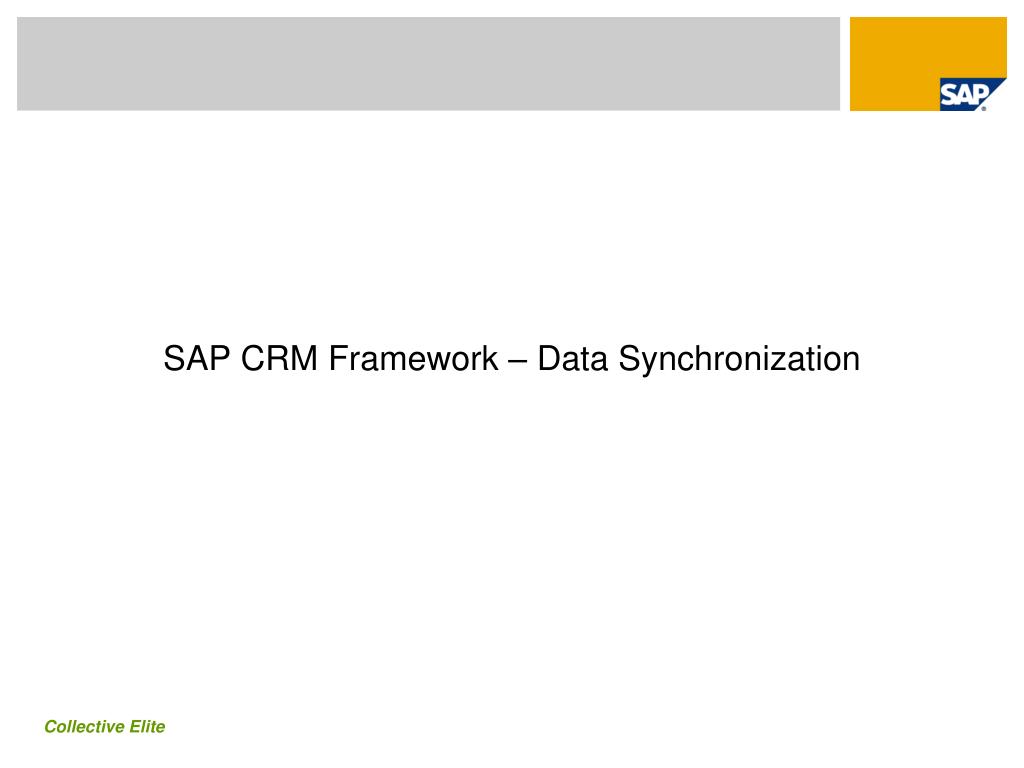 SAP

SAP CRM Framework – Data Synchronization

Collective Elite